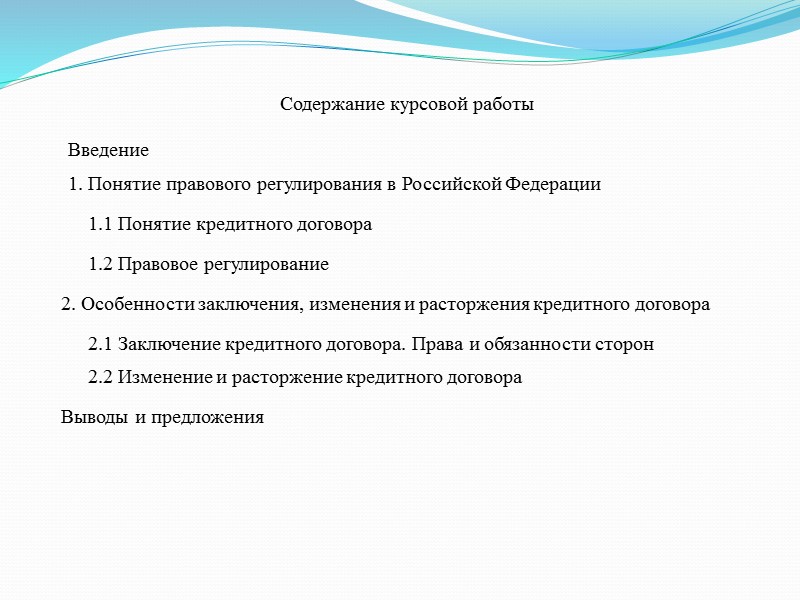 Содержание курсовой работы

Введение

1. Понятие правового регулирования в Российской Федерации

1.1 Понятие кредитного договора

1.2 Правовое регулирование

2. Особенности заключения, изменения и расторжения кредитного договора

2.1 Заключение кредитного договора. Права и обязанности сторон

2.2 Изменение и расторжение кредитного договора

Выводы и предложения